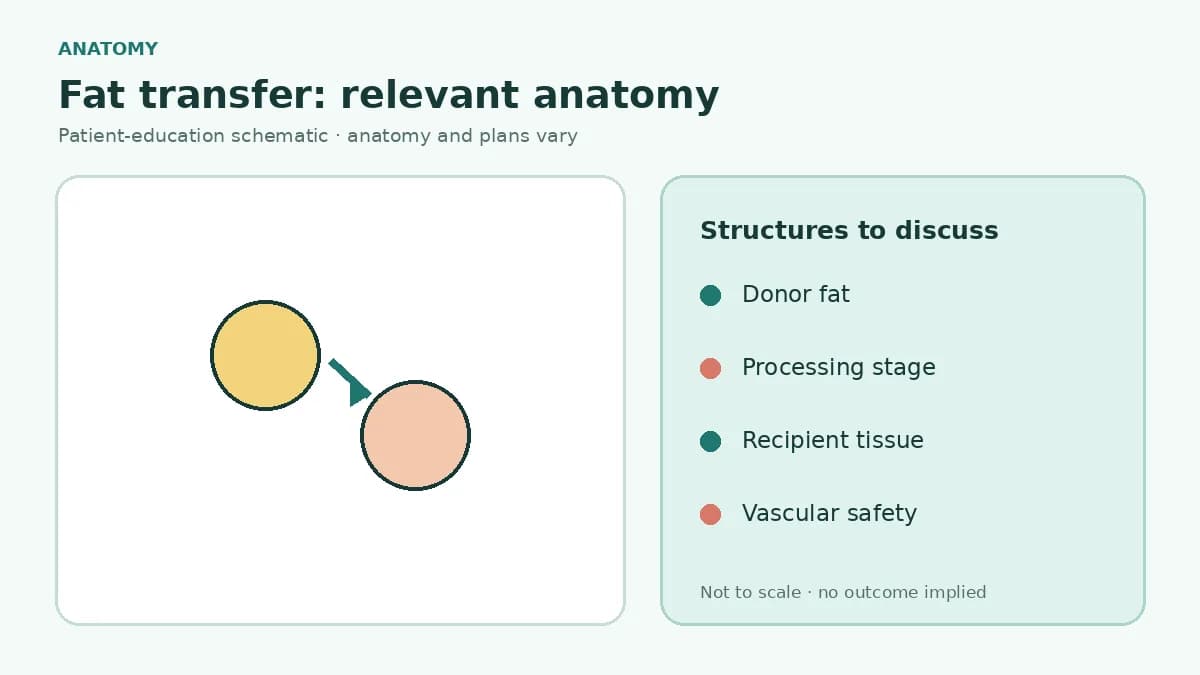 ANATOMY

Fat transfer: relevant anatomy

Patient-education schematic · anatomy and plans vary

Structures to discuss

• Donor fat
• Processing stage
• Recipient tissue
• Vascular safety

Not to scale · no outcome implied